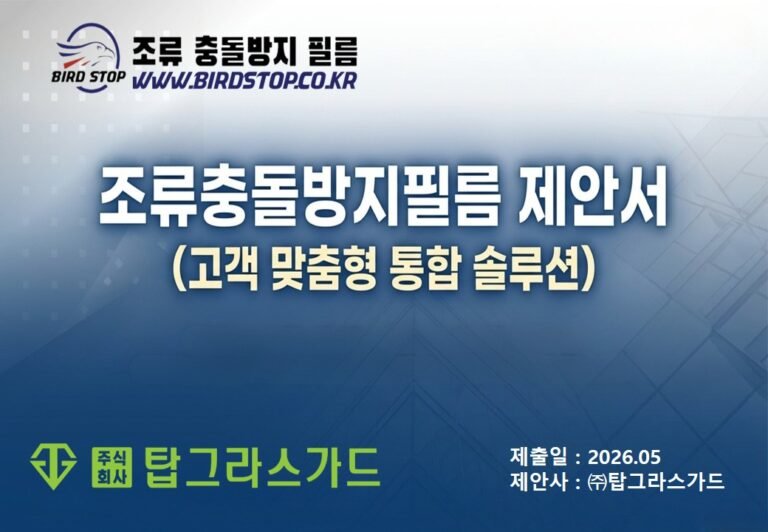 BIRD STOP
조류 충돌방지 필름
WWW.BIRDSTOP.CO.KR

조류충돌방지필름 제안서
(고객 맞춤형 통합 솔루션)

주식회사 탑그라스가드

제출일 : 2026.05
제안사 : ㈜탑그라스가드